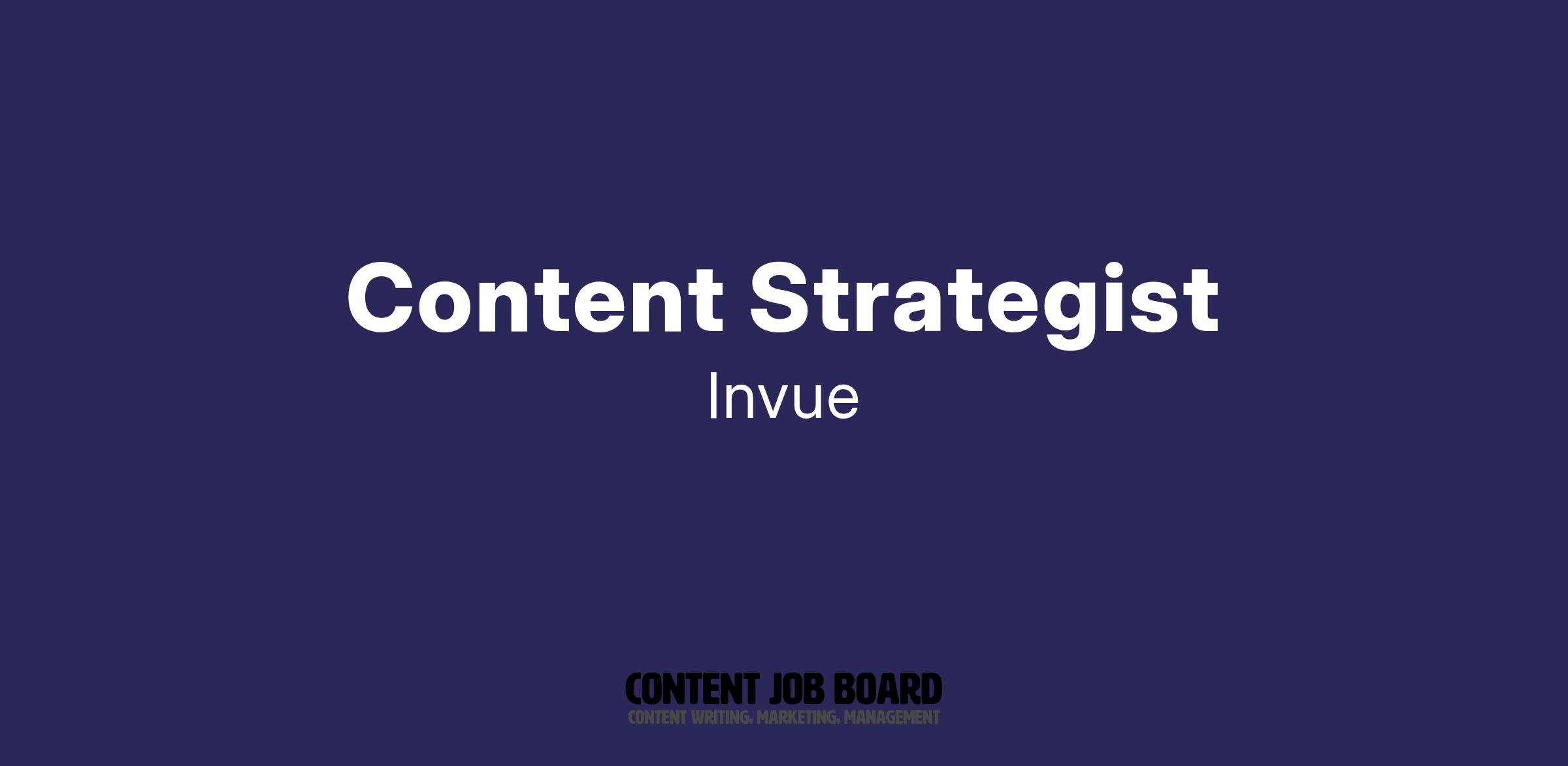 Content Strategist
Invue

CONTENT JOB BOARD
CONTENT WRITING, MARKETING, MANAGEMENT